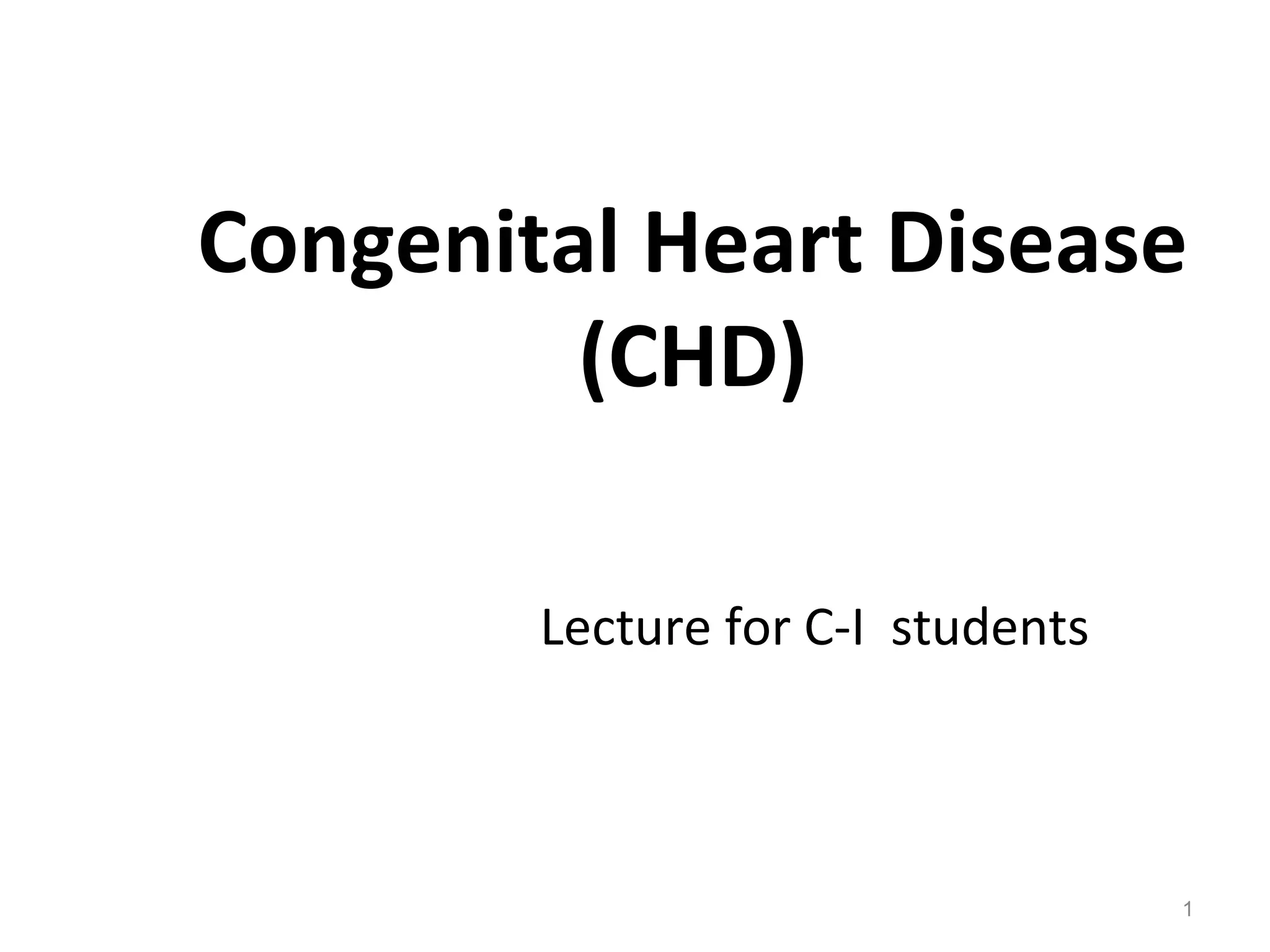 Congenital Heart Disease
(CHD)

Lecture for C-I students

1